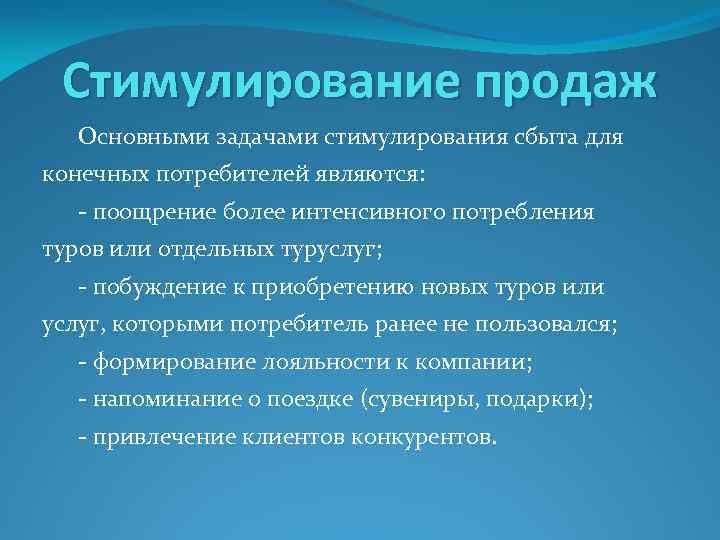 Стимулирование продаж

Основными задачами стимулирования сбыта для конечных потребителей являются:

- поощрение более интенсивного потребления туров или отдельных туруслуг;

- побуждение к приобретению новых туров или услуг, которыми потребитель ранее не пользовался;

- формирование лояльности к компании;

- напоминание о поездке (сувениры, подарки);

- привлечение клиентов конкурентов.